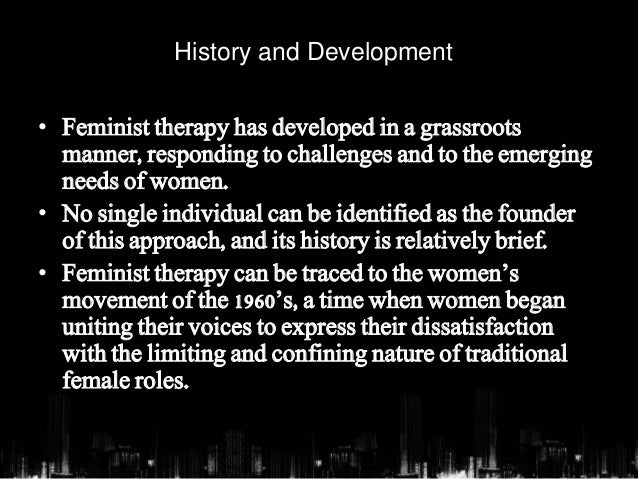 History and Development

• Feminist therapy has developed in a grassroots manner, responding to challenges and to the emerging needs of women.
• No single individual can be identified as the founder of this approach, and its history is relatively brief.
• Feminist therapy can be traced to the women's movement of the 1960's, a time when women began uniting their voices to express their dissatisfaction with the limiting and confining nature of traditional female roles.